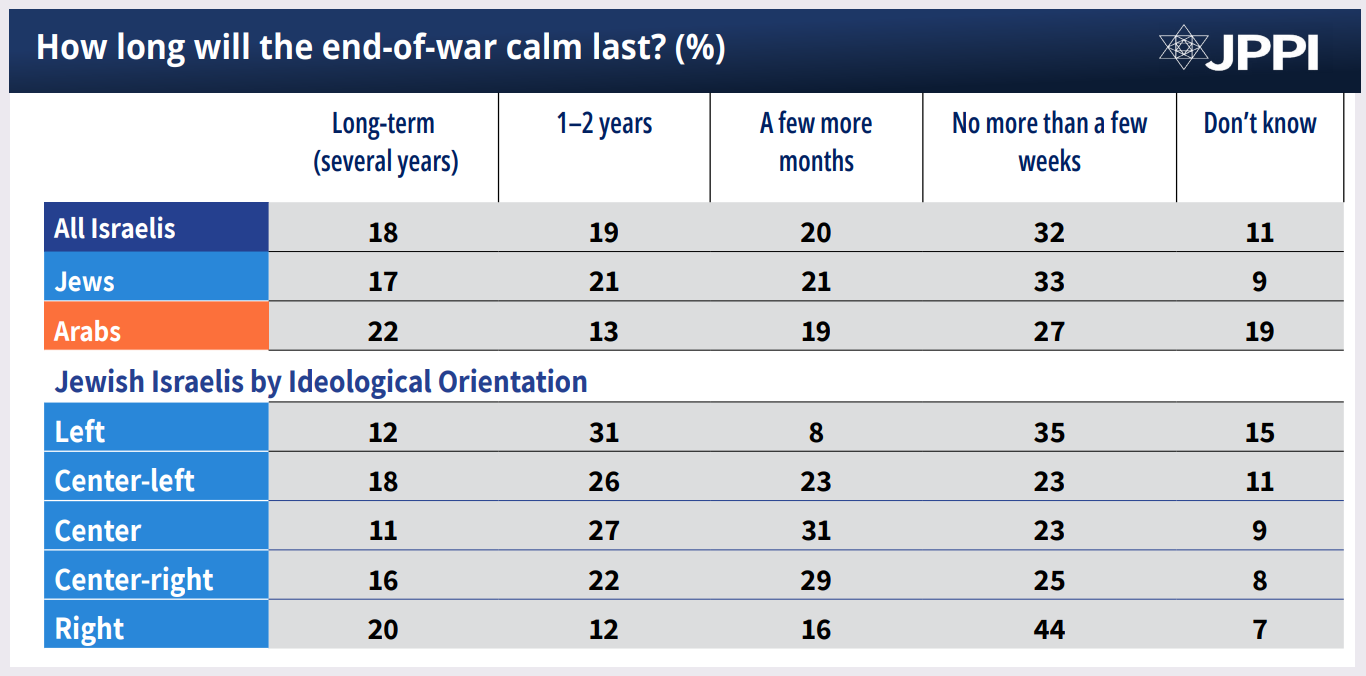 How long will the end-of-war calm last? (%)

JPPI

| | Long-term (several years) | 1–2 years | A few more months | No more than a few weeks | Don't know |
|---|---|---|---|---|---|
| All Israelis | 18 | 19 | 20 | 32 | 11 |
| Jews | 17 | 21 | 21 | 33 | 9 |
| Arabs | 22 | 13 | 19 | 27 | 19 |
| Jewish Israelis by Ideological Orientation | | | | | |
| Left | 12 | 31 | 8 | 35 | 15 |
| Center-left | 18 | 26 | 23 | 23 | 11 |
| Center | 11 | 27 | 31 | 23 | 9 |
| Center-right | 16 | 22 | 29 | 25 | 8 |
| Right | 20 | 12 | 16 | 44 | 7 |